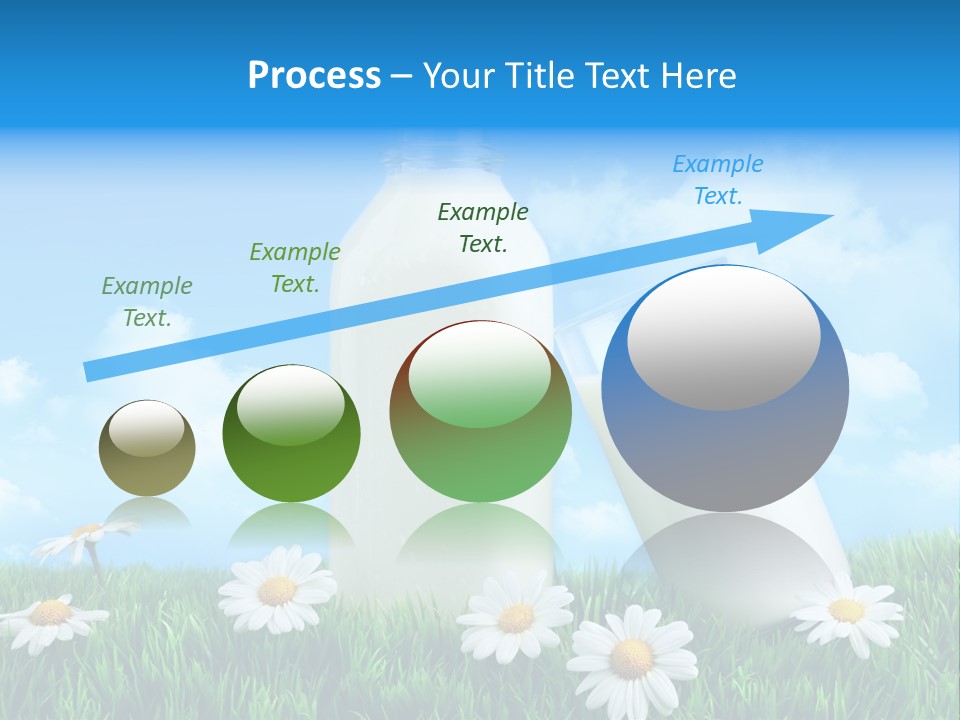 Process – Your Title Text Here

Example Text.

Example Text.

Example Text.

Example Text.